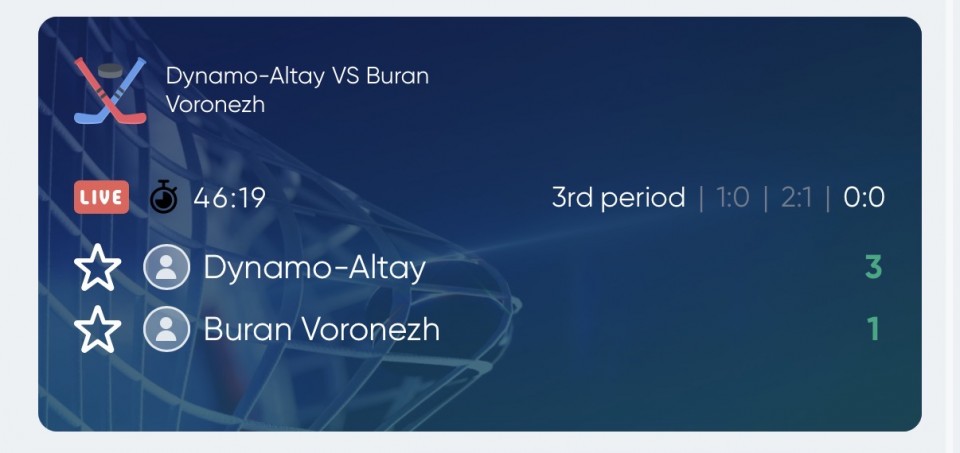 Dynamo-Altay VS Buran Voronezh

LIVE 46:19 3rd period | 1:0 | 2:1 | 0:0

Dynamo-Altay 3

Buran Voronezh 1